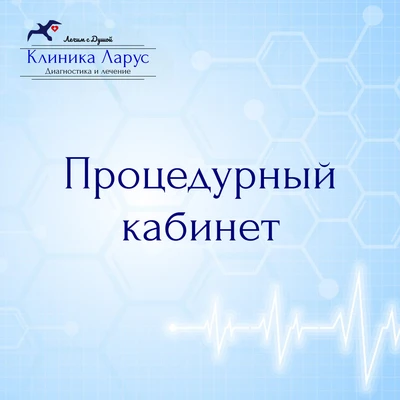 Лечим с Душой
Клиника Ларус
Диагностика и лечение

Процедурный кабинет